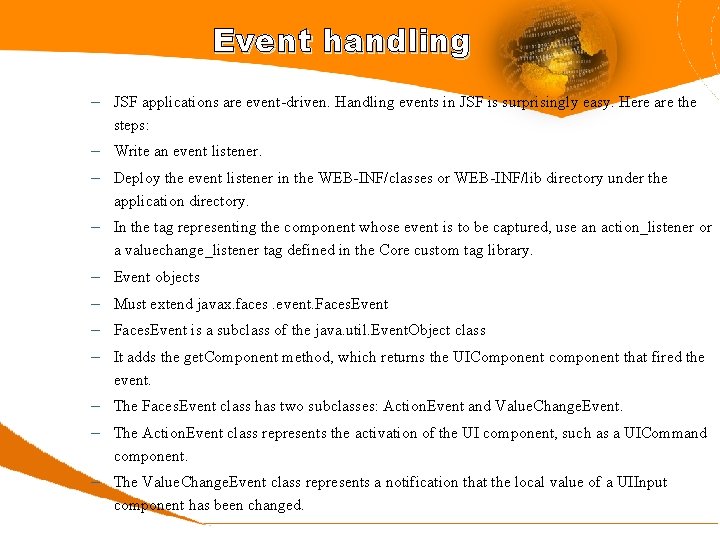 Event handling

– JSF applications are event-driven. Handling events in JSF is surprisingly easy. Here are the steps:

– Write an event listener.

– Deploy the event listener in the WEB-INF/classes or WEB-INF/lib directory under the application directory.

– In the tag representing the component whose event is to be captured, use an action_listener or a valuechange_listener tag defined in the Core custom tag library.

– Event objects

– Must extend javax.faces .event.FacesEvent

– FacesEvent is a subclass of the java.util.EventObject class

– It adds the getComponent method, which returns the UIComponent component that fired the event.

– The FacesEvent class has two subclasses: ActionEvent and ValueChangeEvent.

– The ActionEvent class represents the activation of the UI component, such as a UICommand component.

– The ValueChangeEvent class represents a notification that the local value of a UIInput component has been changed.